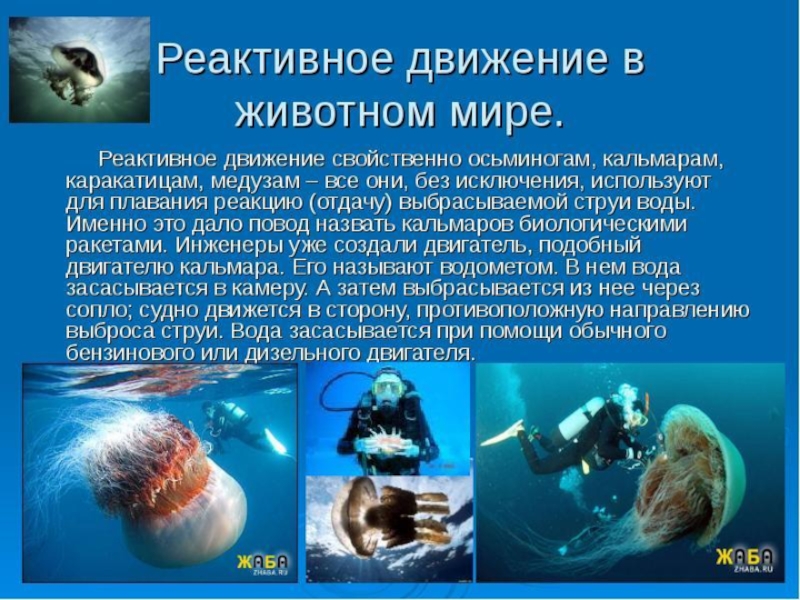 Реактивное движение в животном мире.

Реактивное движение свойственно осьминогам, кальмарам, каракатицам, медузам – все они, без исключения, используют для плавания реакцию (отдачу) выбрасываемой струи воды. Именно это дало повод назвать кальмаров биологическими ракетами. Инженеры уже создали двигатель, подобный двигателю кальмара. Его называют водометом. В нем вода засасывается в камеру. А затем выбрасывается из нее через сопло; судно движется в сторону, противоположную направлению выброса струи. Вода засасывается при помощи обычного бензинового или дизельного двигателя.

ЖАБА
ZHABA.RU

ЖАБА
ZHABA.RU